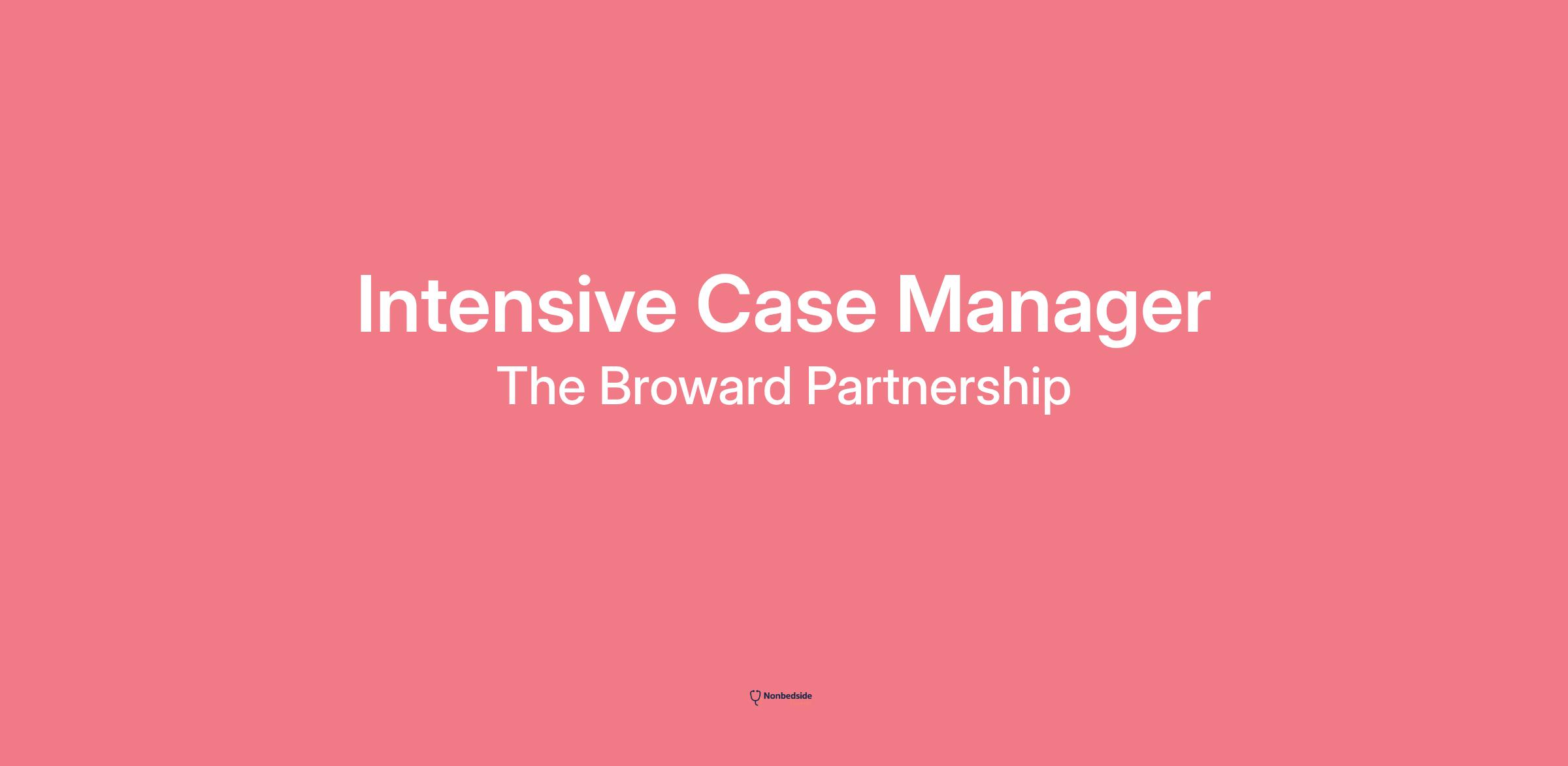 Intensive Case Manager

The Broward Partnership

Nonbedside